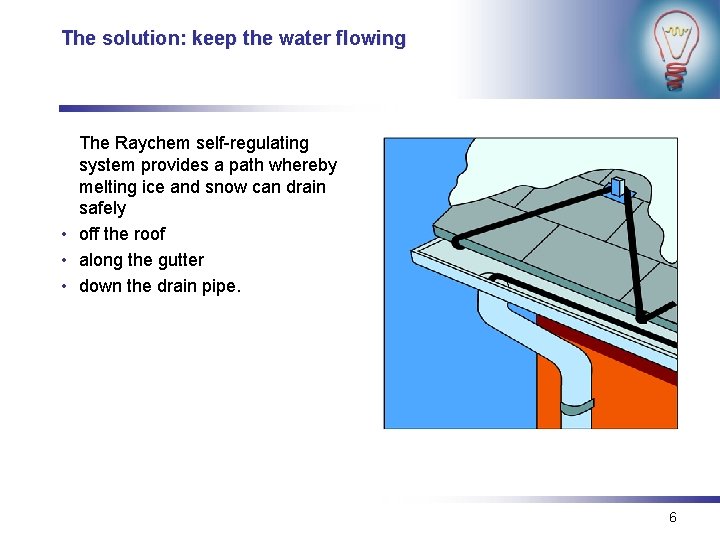 The solution: keep the water flowing

The Raychem self-regulating system provides a path whereby melting ice and snow can drain safely

• off the roof
• along the gutter
• down the drain pipe.

6